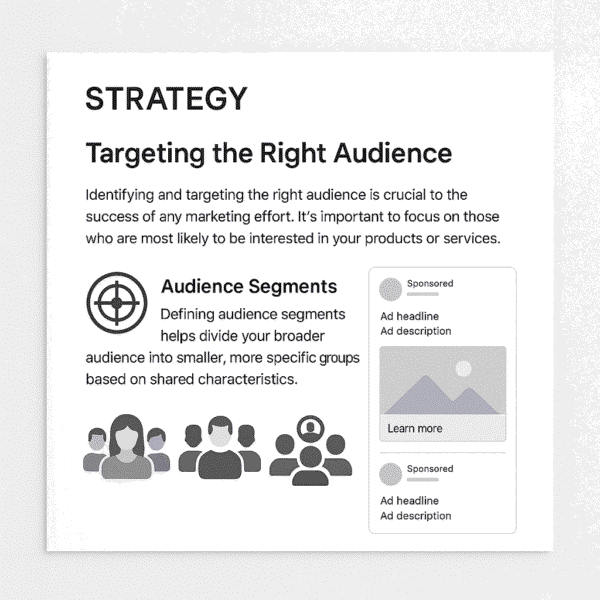 STRATEGY

Targeting the Right Audience

Identifying and targeting the right audience is crucial to the success of any marketing effort. It's important to focus on those who are most likely to be interested in your products or services.

Audience Segments

Defining audience segments helps divide your broader audience into smaller, more specific groups based on shared characteristics.

Sponsored

Ad headline
Ad description

Learn more

Sponsored

Ad headline
Ad description